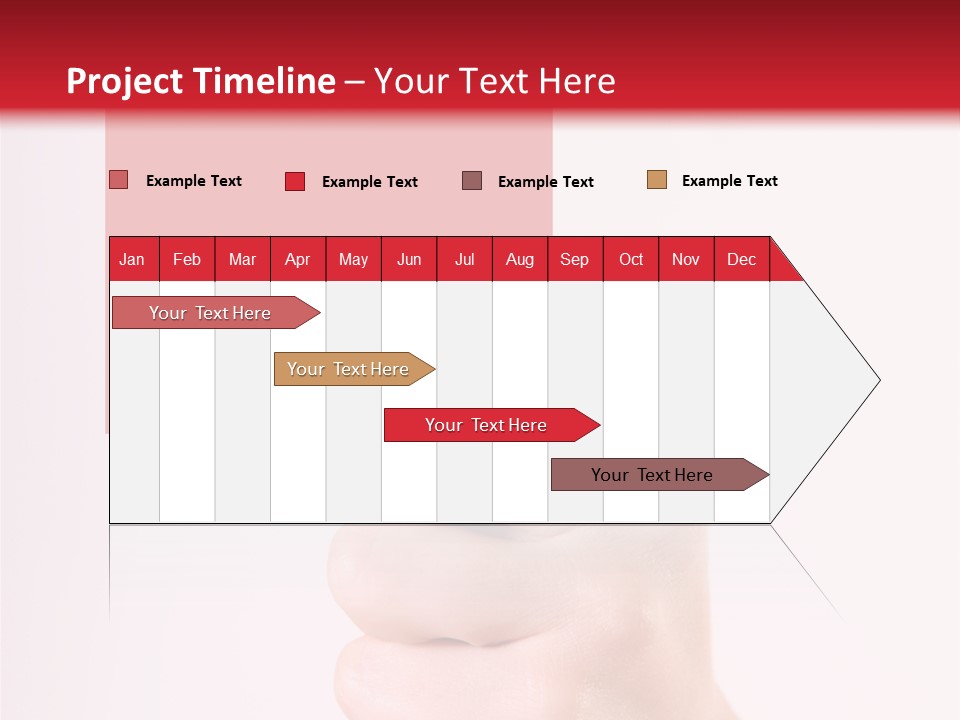 Project Timeline – Your Text Here

Example Text
Example Text
Example Text
Example Text

| Jan | Feb | Mar | Apr | May | Jun | Jul | Aug | Sep | Oct | Nov | Dec |
|---|---|---|---|---|---|---|---|---|---|---|---|

Your Text Here

Your Text Here

Your Text Here

Your Text Here